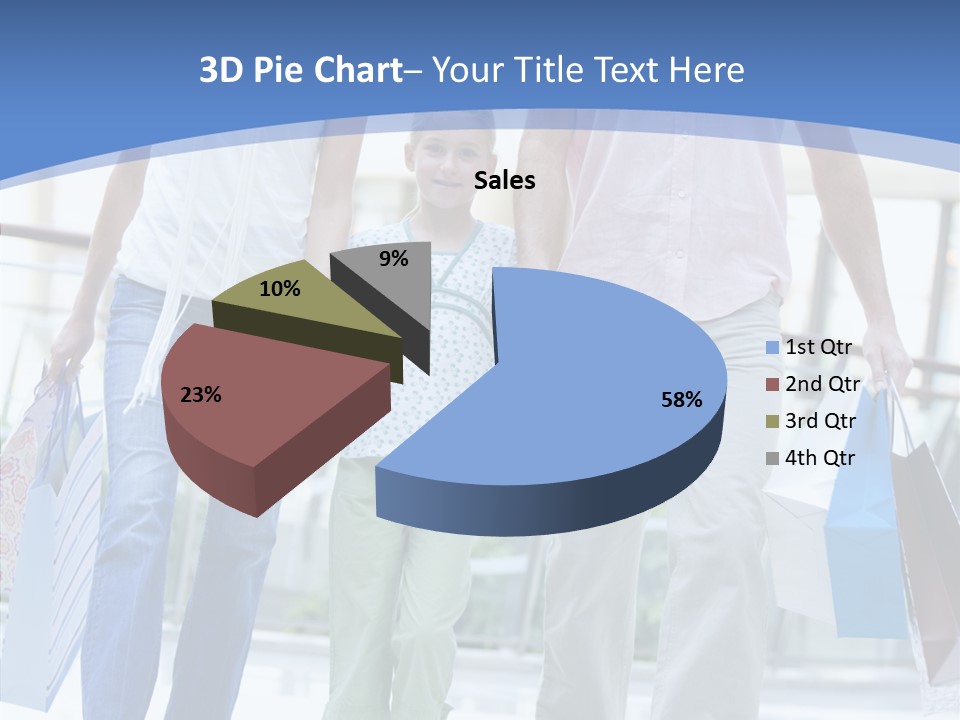 3D Pie Chart– Your Title Text Here

Sales

9%
10%
23%
58%

1st Qtr
2nd Qtr
3rd Qtr
4th Qtr